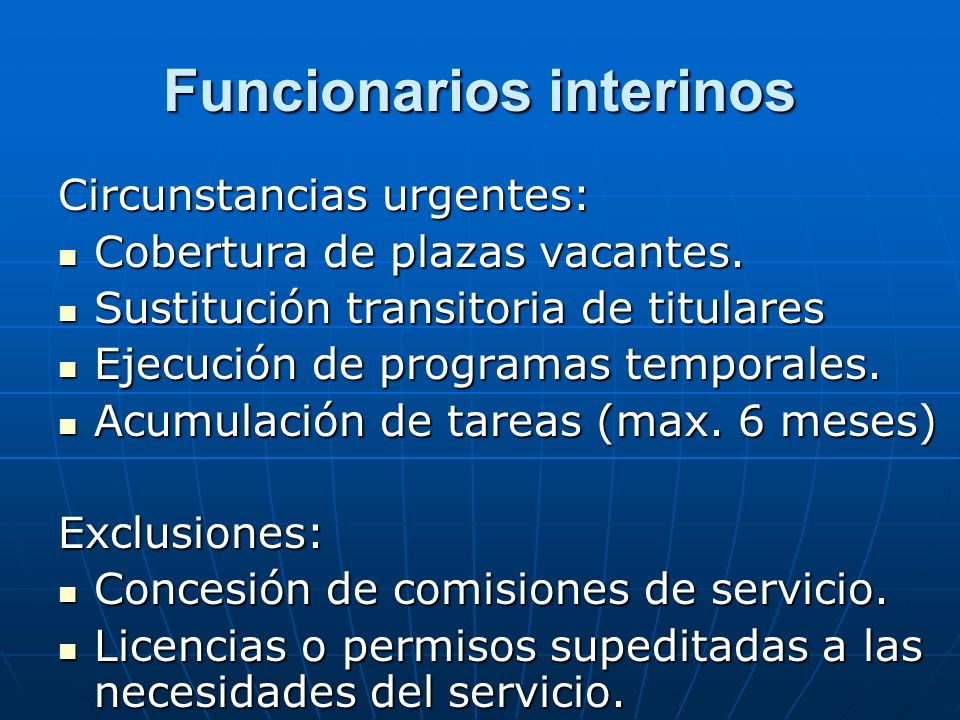 Funcionarios interinos

Circunstancias urgentes:
- Cobertura de plazas vacantes.
- Sustitución transitoria de titulares
- Ejecución de programas temporales.
- Acumulación de tareas (max. 6 meses)

Exclusiones:
- Concesión de comisiones de servicio.
- Licencias o permisos supeditadas a las necesidades del servicio.